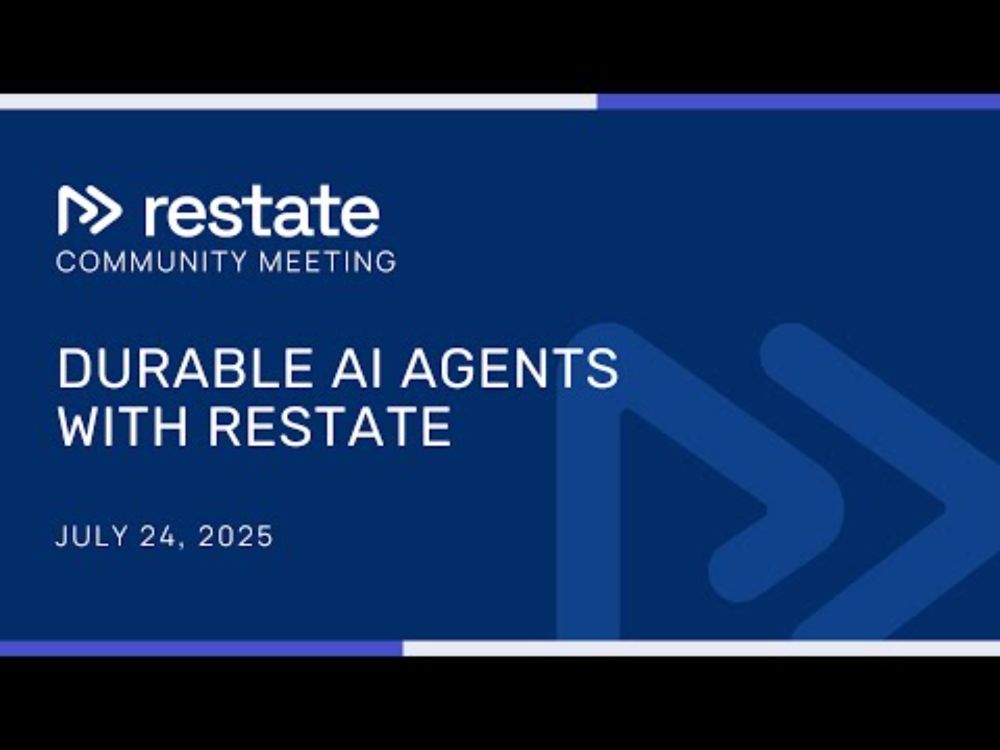 restate
COMMUNITY MEETING

DURABLE AI AGENTS WITH RESTATE

JULY 24, 2025